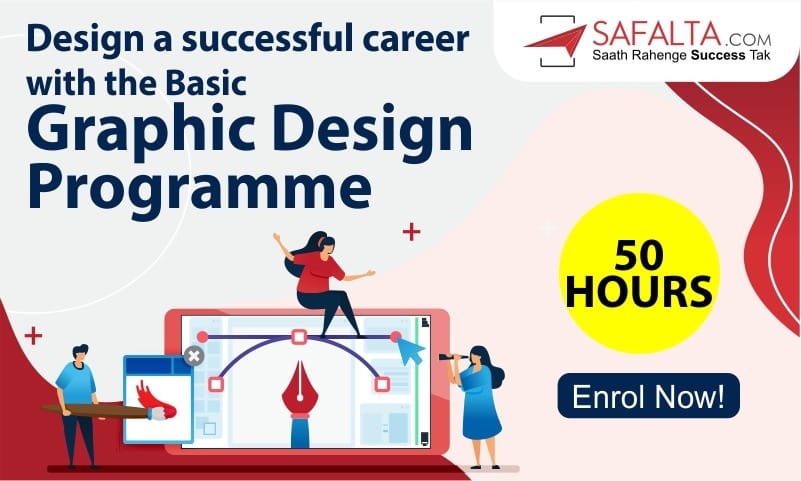 Design a successful career with the Basic Graphic Design Programme

SAFALTA.COM
Saath Rahenge Success Tak

50 HOURS

Enrol Now!